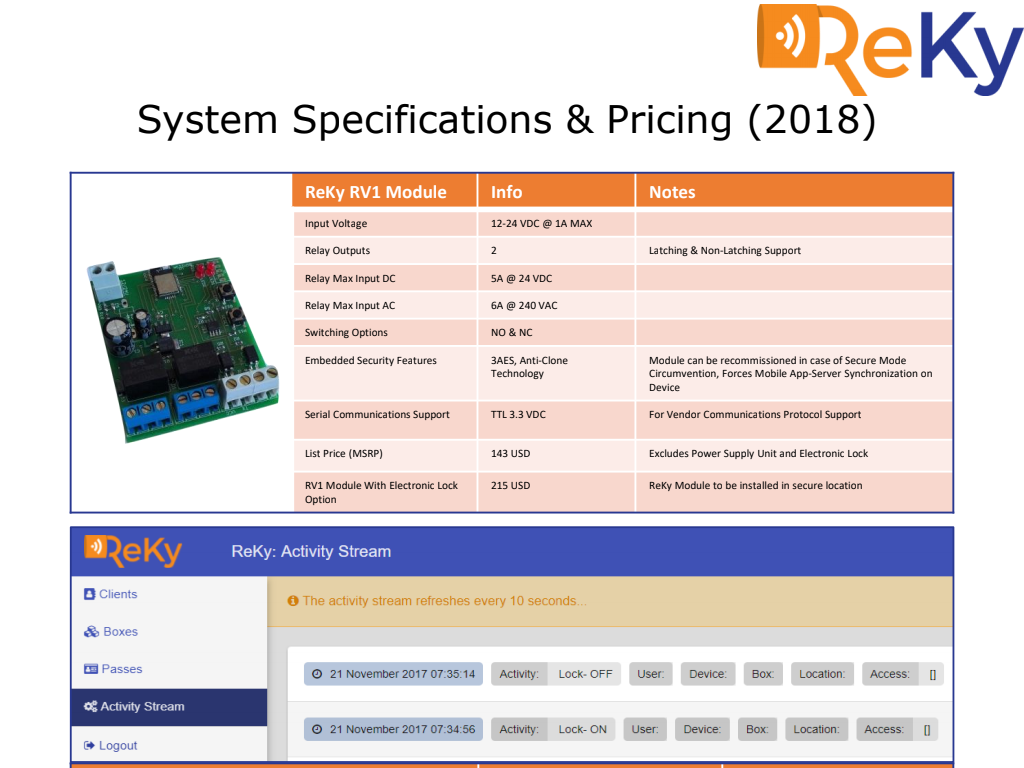 ReKy

System Specifications & Pricing (2018)

| ReKy RV1 Module | Info | Notes |
|---|---|---|
| Input Voltage | 12-24 VDC @ 1A MAX | |
| Relay Outputs | 2 | Latching & Non-Latching Support |
| Relay Max Input DC | 5A @ 24 VDC | |
| Relay Max Input AC | 6A @ 240 VAC | |
| Switching Options | NO & NC | |
| Embedded Security Features | 3AES, Anti-Clone Technology | Module can be recommissioned in case of Secure Mode Circumvention, Forces Mobile App-Server Synchronization on Device |
| Serial Communications Support | TTL 3.3 VDC | For Vendor Communications Protocol Support |
| List Price (MSRP) | 143 USD | Excludes Power Supply Unit and Electronic Lock |
| RV1 Module With Electronic Lock Option | 215 USD | ReKy Module to be installed in secure location |

ReKy

ReKy: Activity Stream

Clients
Boxes
Passes
Activity Stream
Logout

The activity stream refreshes every 10 seconds...

21 November 2017 07:35:14 Activity: Lock- OFF User: Device: Box: Location: Access: []

21 November 2017 07:34:56 Activity: Lock- ON User: Device: Box: Location: Access: []